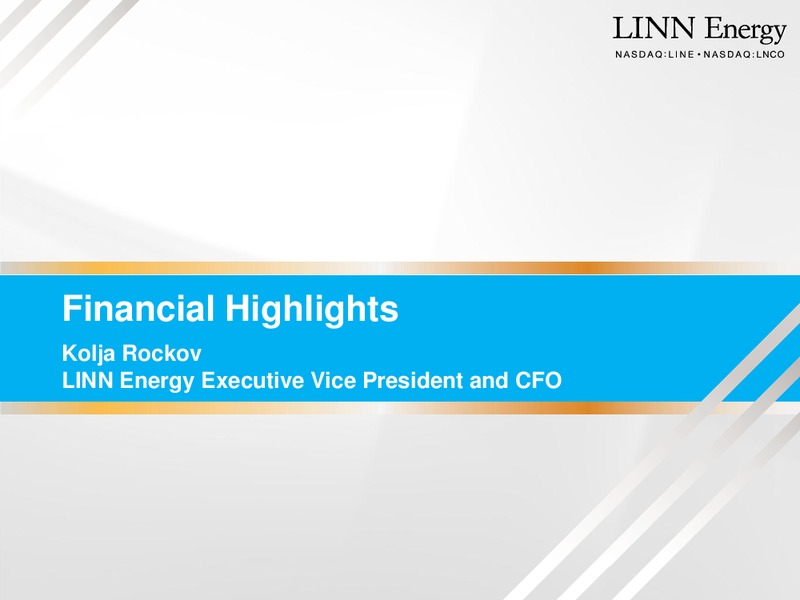 LINN Energy
NASDAQ:LINE • NASDAQ:LNCO

Financial Highlights

Kolja Rockov
LINN Energy Executive Vice President and CFO